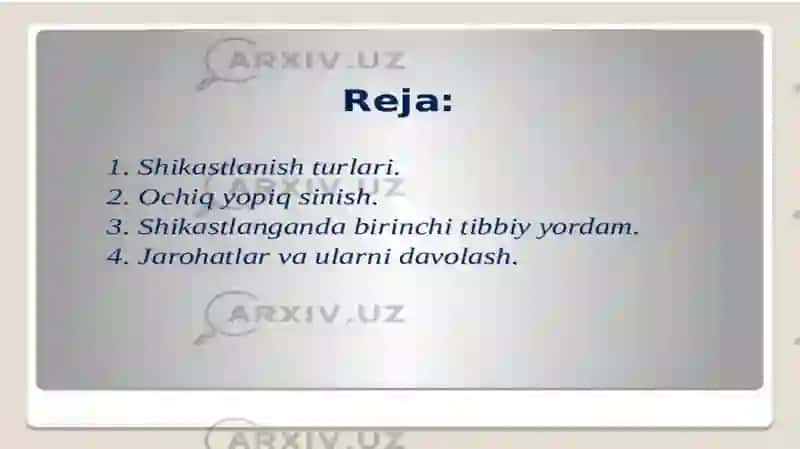 ARXIV.UZ

Reja:

1. Shikastlanish turlari.
2. Ochiq yopiq sinish.
3. Shikastlanganda birinchi tibbiy yordam.
4. Jarohatlar va ularni davolash.

ARXIV.UZ

ARXIV.UZ

ARXIV.UZ